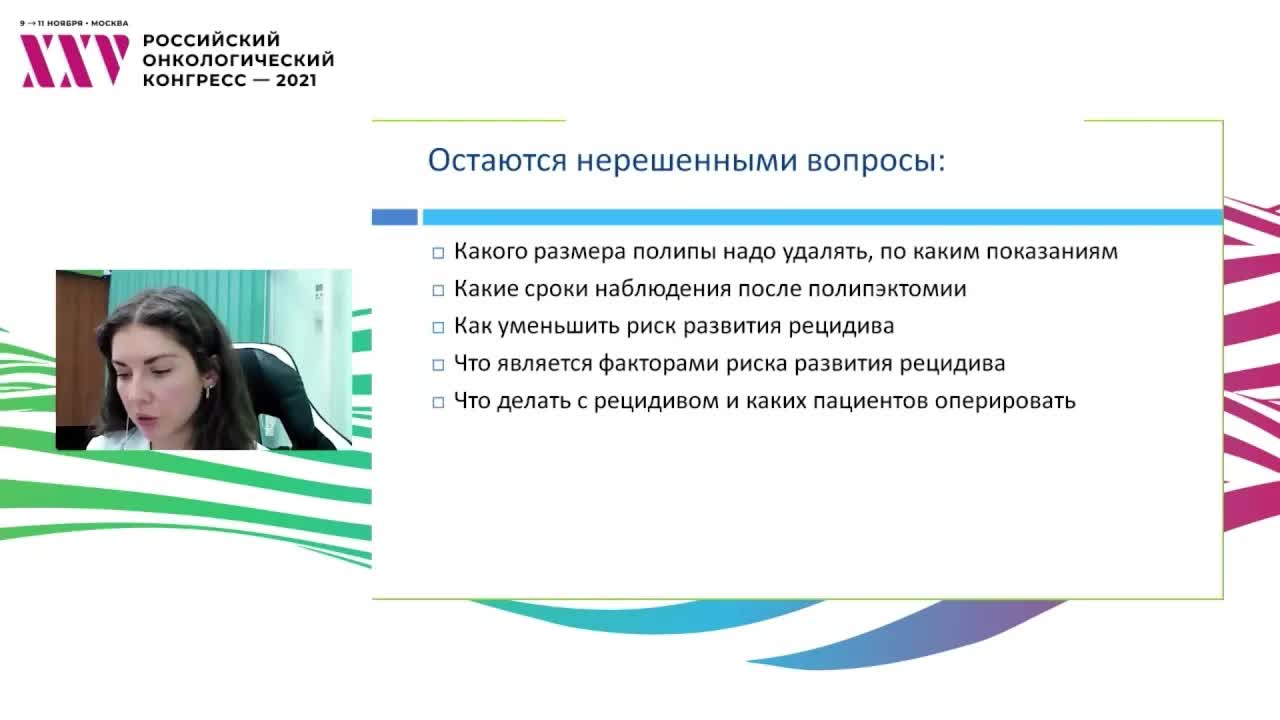 9 → 11 НОЯБРЯ • МОСКВА
XXV РОССИЙСКИЙ ОНКОЛОГИЧЕСКИЙ КОНГРЕСС — 2021

Остаются нерешенными вопросы:

□ Какого размера полипы надо удалять, по каким показаниям
□ Какие сроки наблюдения после полипэктомии
□ Как уменьшить риск развития рецидива
□ Что является факторами риска развития рецидива
□ Что делать с рецидивом и каких пациентов оперировать